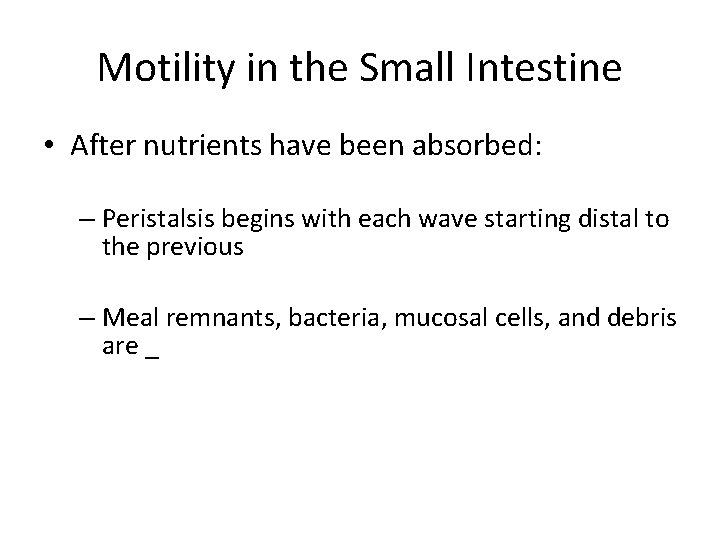 Motility in the Small Intestine

• After nutrients have been absorbed:

– Peristalsis begins with each wave starting distal to the previous

– Meal remnants, bacteria, mucosal cells, and debris are _